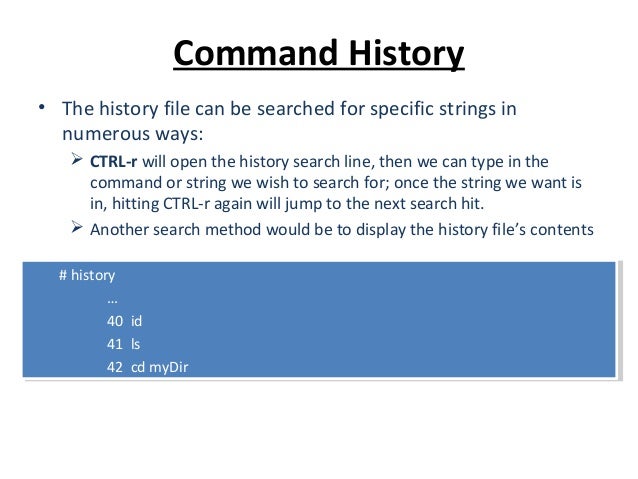 Command History

• The history file can be searched for specific strings in numerous ways:

➢ CTRL-r will open the history search line, then we can type in the command or string we wish to search for; once the string we want is in, hitting CTRL-r again will jump to the next search hit.

➢ Another search method would be to display the history file's contents

# history
…
40 id
41 ls
42 cd myDir